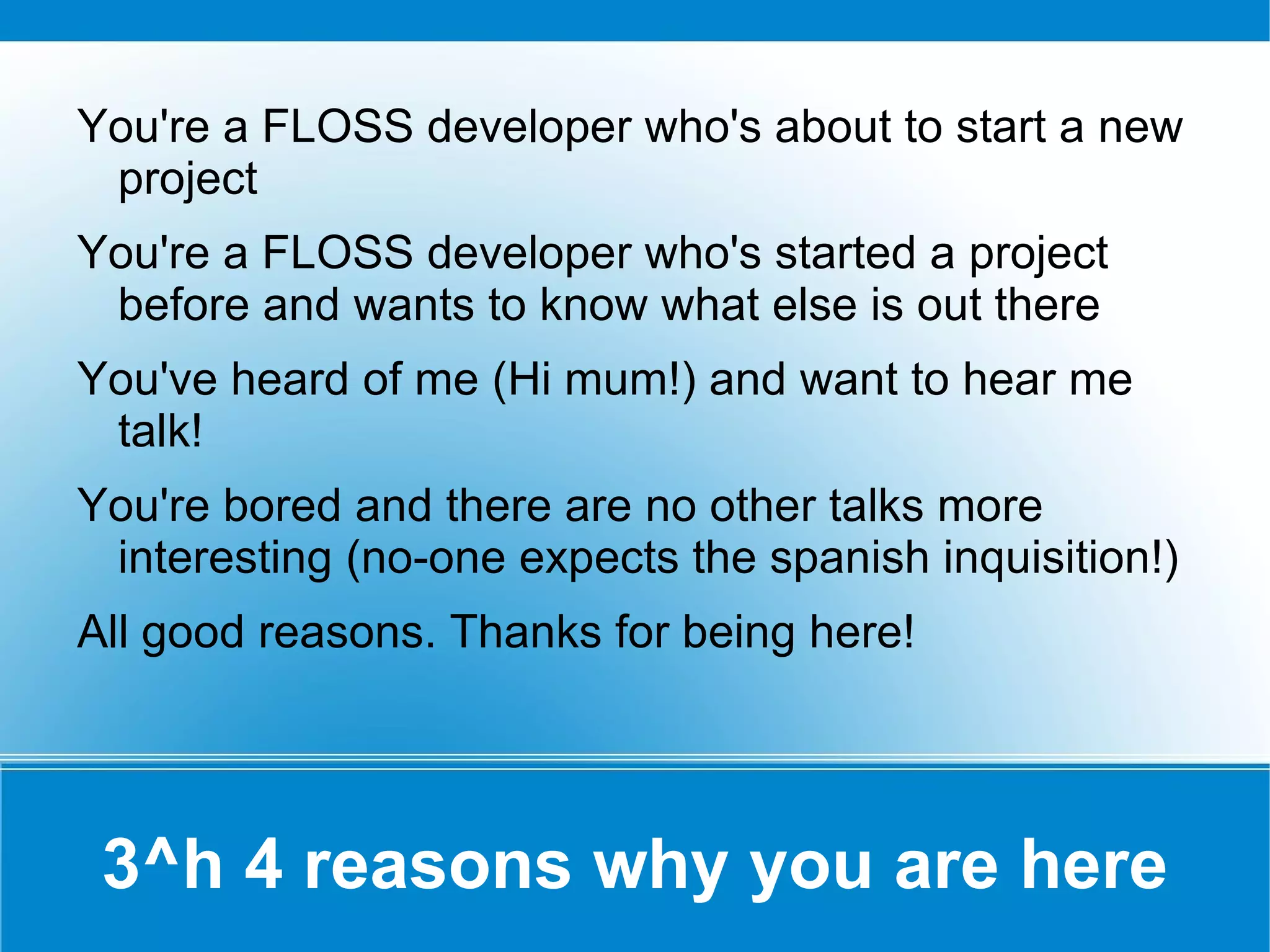 You're a FLOSS developer who's about to start a new project

You're a FLOSS developer who's started a project before and wants to know what else is out there

You've heard of me (Hi mum!) and want to hear me talk!

You're bored and there are no other talks more interesting (no-one expects the spanish inquisition!)

All good reasons. Thanks for being here!

3^h 4 reasons why you are here